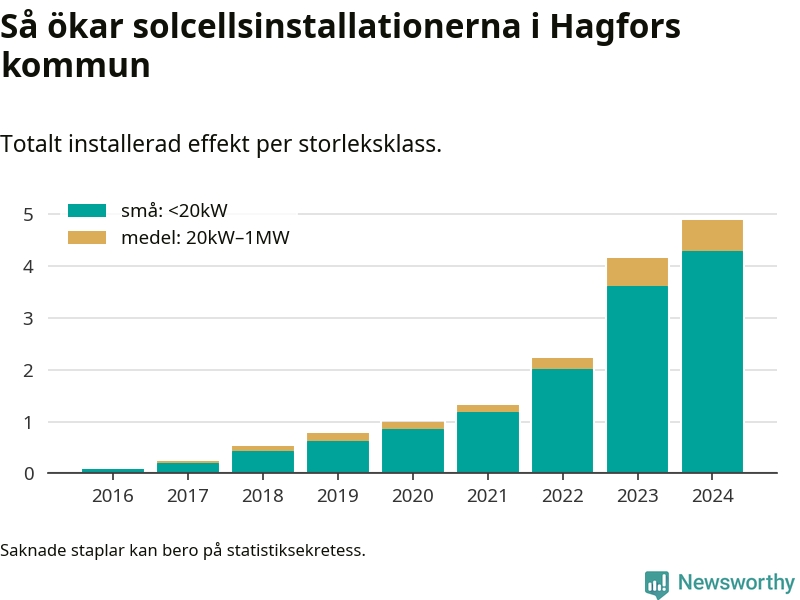 Så ökar solcellsinstallationerna i Hagfors kommun

Totalt installerad effekt per storleksklass.

små: <20kW
medel: 20kW–1MW

5
4
3
2
1
0

2016
2017
2018
2019
2020
2021
2022
2023
2024

Saknade staplar kan bero på statistiksekretess.

Newsworthy